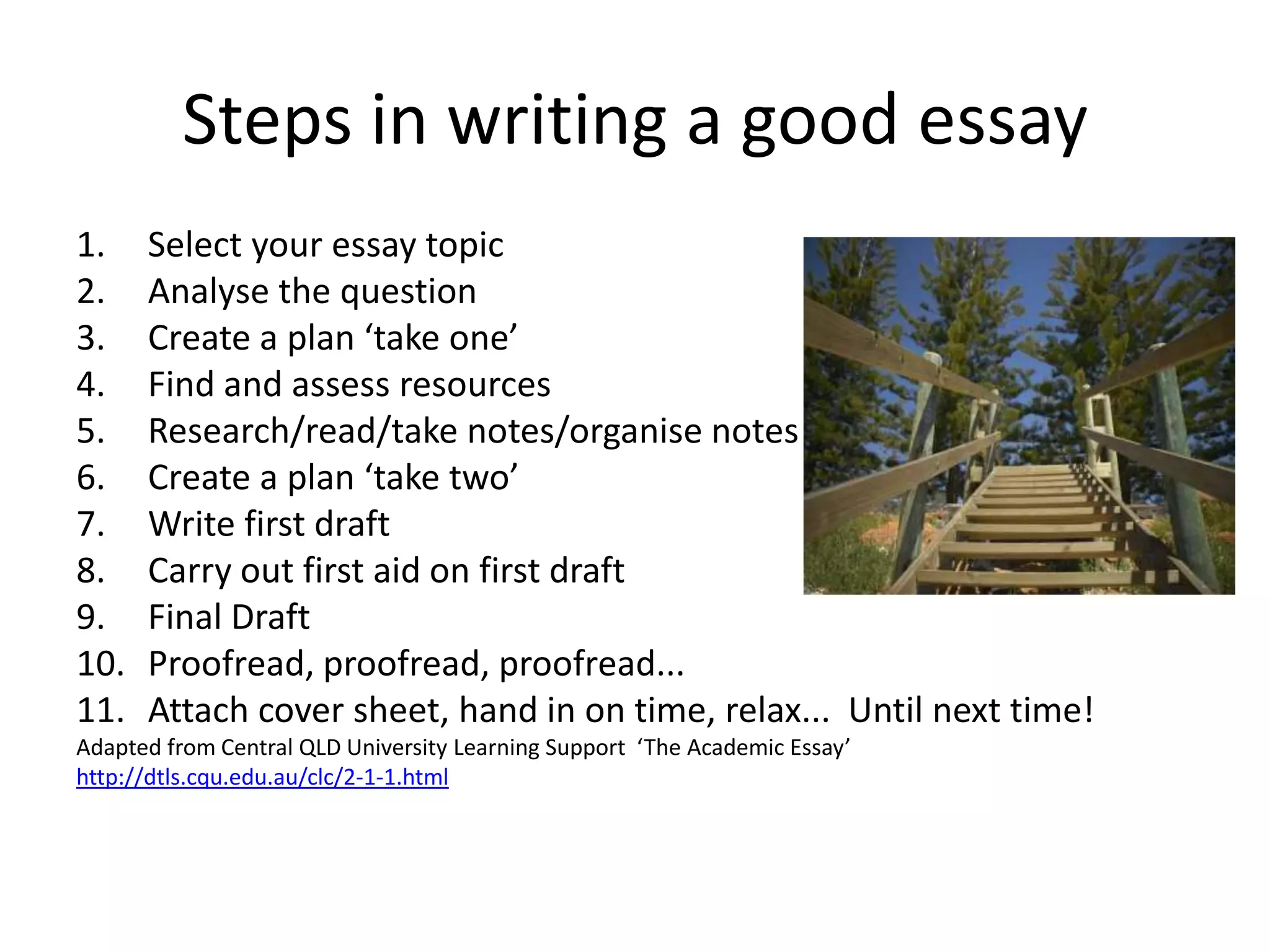 Steps in writing a good essay

1. Select your essay topic
2. Analyse the question
3. Create a plan ‘take one’
4. Find and assess resources
5. Research/read/take notes/organise notes
6. Create a plan ‘take two’
7. Write first draft
8. Carry out first aid on first draft
9. Final Draft
10. Proofread, proofread, proofread...
11. Attach cover sheet, hand in on time, relax... Until next time!

Adapted from Central QLD University Learning Support ‘The Academic Essay’
http://dtls.cqu.edu.au/clc/2-1-1.html